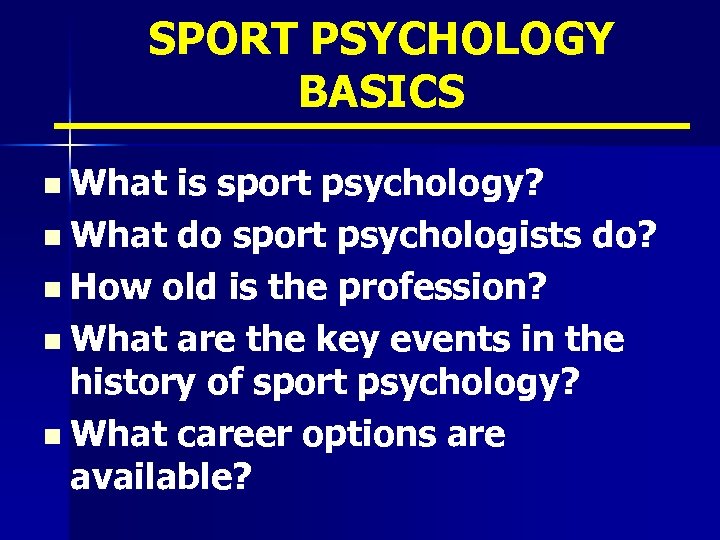 SPORT PSYCHOLOGY BASICS

- What is sport psychology?
- What do sport psychologists do?
- How old is the profession?
- What are the key events in the history of sport psychology?
- What career options are available?